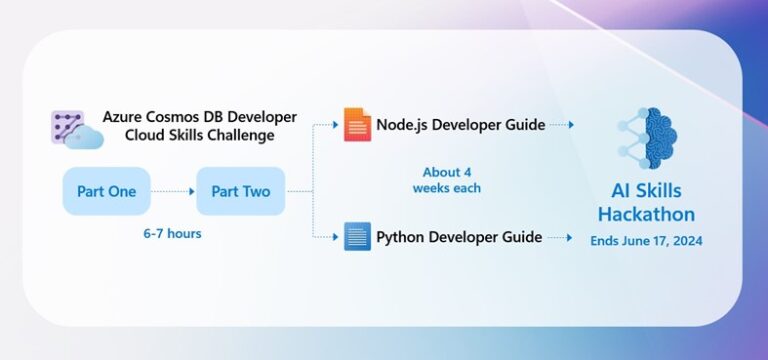 Azure Cosmos DB Developer Cloud Skills Challenge

Part One

Part Two

6-7 hours

Node.js Developer Guide

About 4 weeks each

Python Developer Guide

AI Skills Hackathon

Ends June 17, 2024